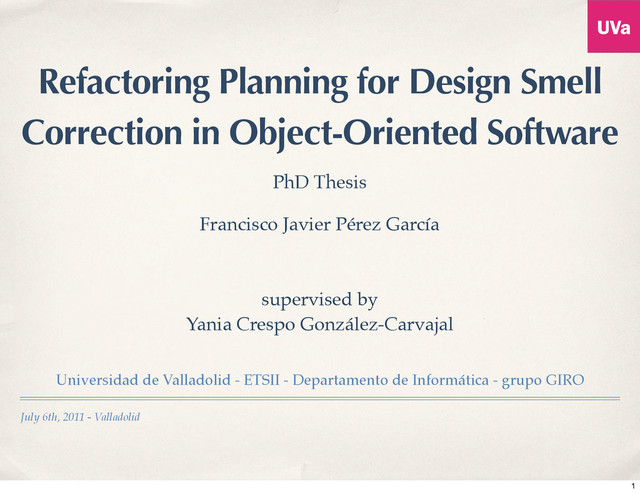 UVa

Refactoring Planning for Design Smell Correction in Object-Oriented Software

PhD Thesis

Francisco Javier Pérez García

supervised by
Yania Crespo González-Carvajal

Universidad de Valladolid - ETSII - Departamento de Informática - grupo GIRO

July 6th, 2011 - Valladolid

1